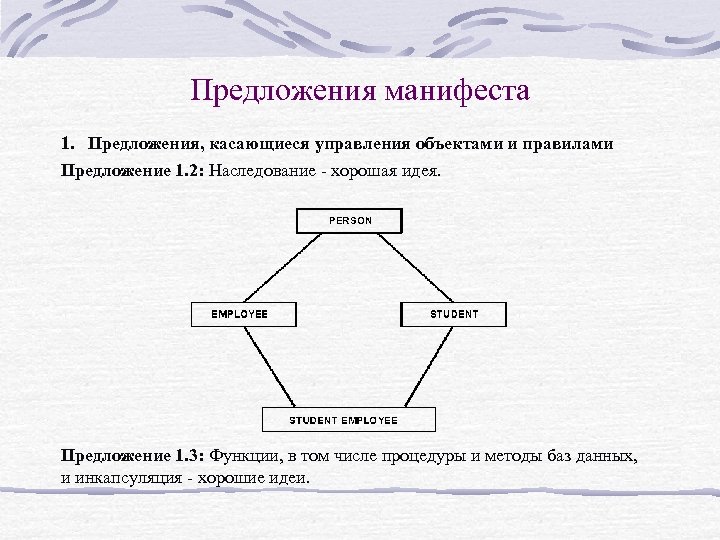 Предложения манифеста

1. Предложения, касающиеся управления объектами и правилами

Предложение 1.2: Наследование - хорошая идея.

PERSON

EMPLOYEE

STUDENT

STUDENT EMPLOYEE

Предложение 1.3: Функции, в том числе процедуры и методы баз данных, и инкапсуляция - хорошие идеи.